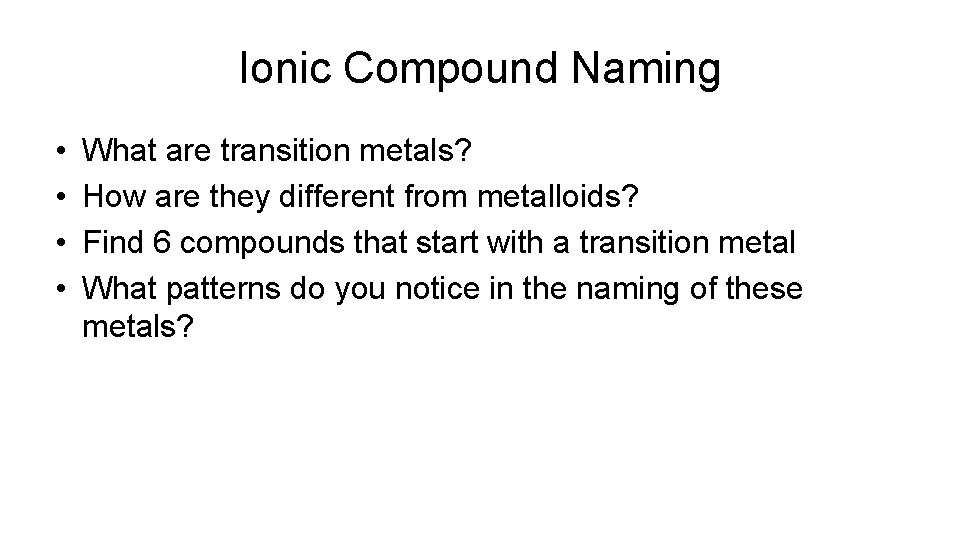 Ionic Compound Naming

• What are transition metals?
• How are they different from metalloids?
• Find 6 compounds that start with a transition metal
• What patterns do you notice in the naming of these metals?